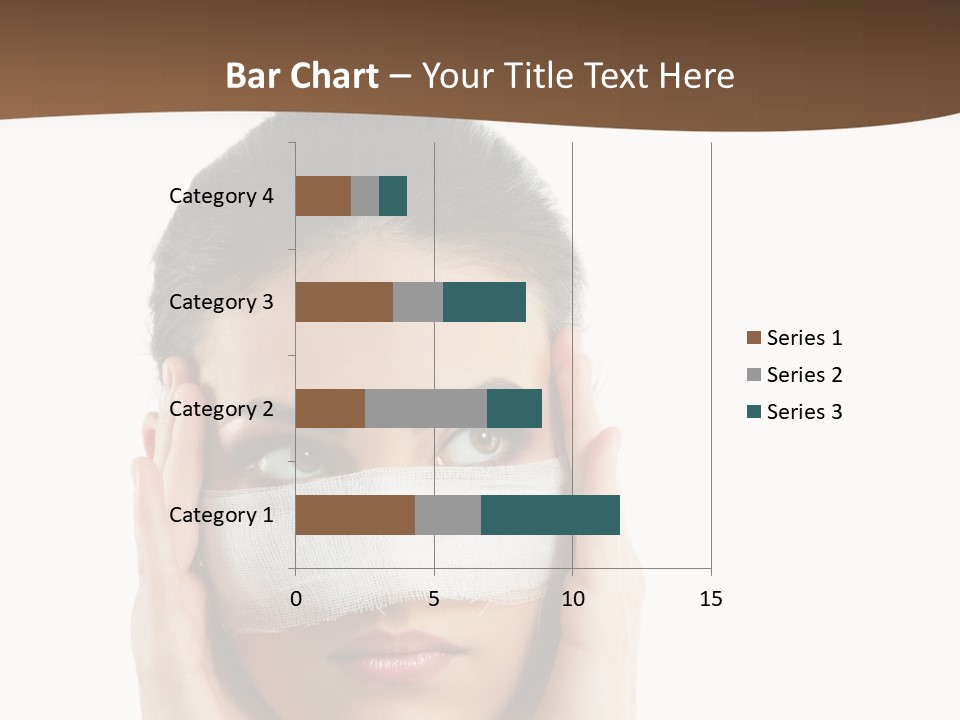 Bar Chart – Your Title Text Here

Category 4
Category 3
Category 2
Category 1

0
5
10
15

Series 1
Series 2
Series 3